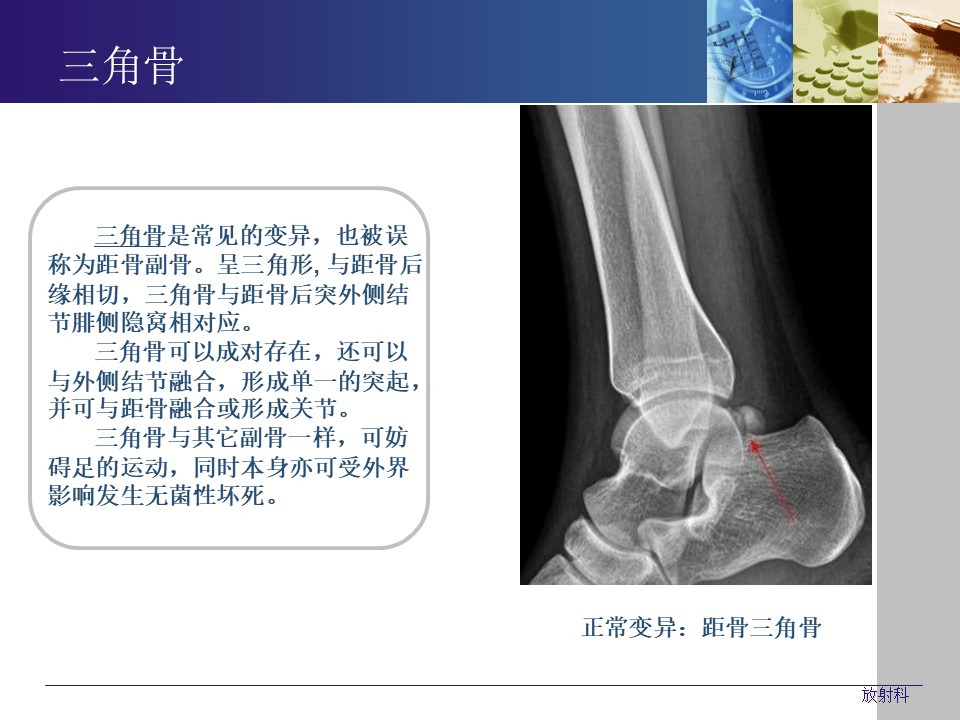 三角骨

三角骨是常见的变异，也被误称为距骨副骨。呈三角形, 与距骨后缘相切，三角骨与距骨后突外侧结节腓侧隐窝相对应。

三角骨可以成对存在，还可以与外侧结节融合，形成单一的突起，并可与距骨融合或形成关节。

三角骨与其它副骨一样，可妨碍足的运动，同时本身亦可受外界影响发生无菌性坏死。

正常变异：距骨三角骨

放射科